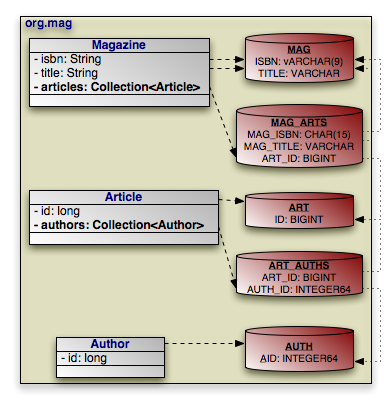 org.mag

Magazine
- isbn: String
- title: String
- articles: Collection<Article>

MAG
ISBN: vARCHAR(9)
TITLE: VARCHAR

MAG_ARTS
MAG_ISBN: CHAR(15)
MAG_TITLE: VARCHAR
ART_ID: BIGINT

Article
- id: long
- authors: Collection<Author>

ART
ID: BIGINT

ART_AUTHS
ART_ID: BIGINT
AUTH_ID: INTEGER64

Author
- id: long

AUTH
AID: INTEGER64